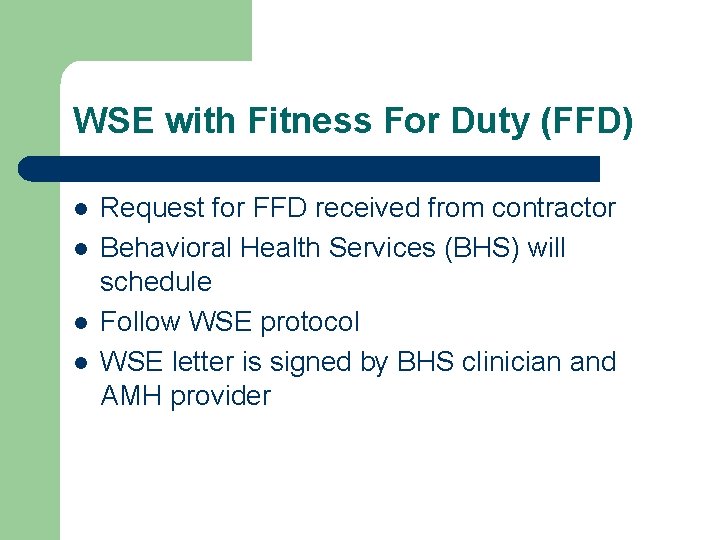 WSE with Fitness For Duty (FFD)

- Request for FFD received from contractor
- Behavioral Health Services (BHS) will schedule
- Follow WSE protocol
- WSE letter is signed by BHS clinician and AMH provider